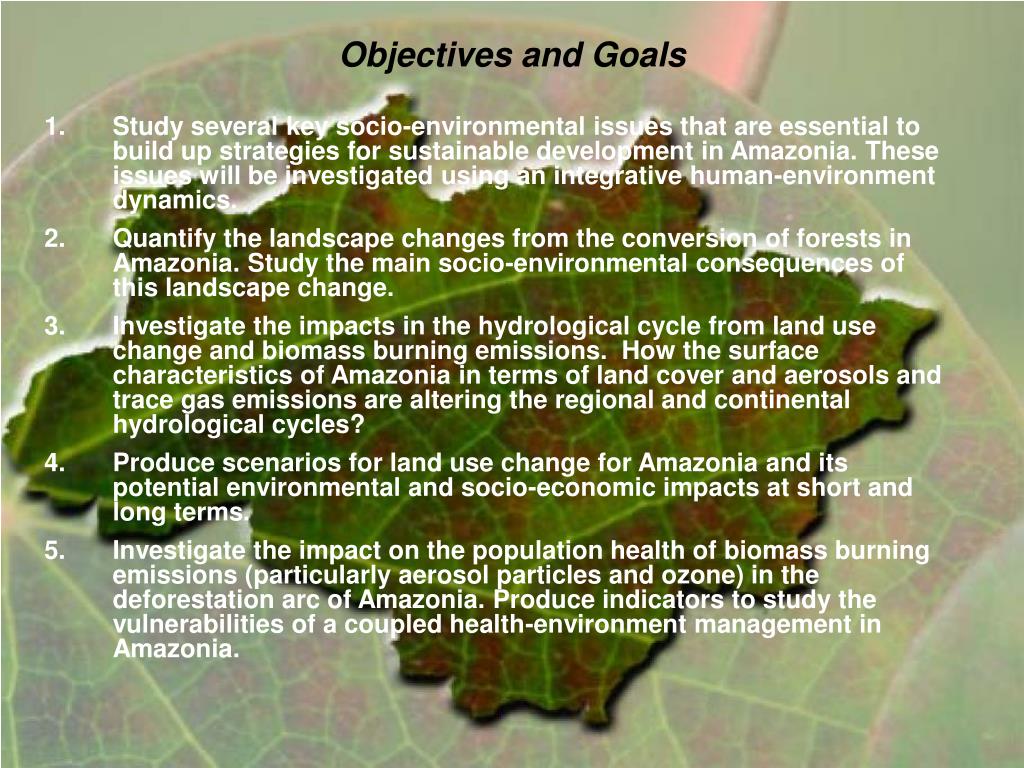 Objectives and Goals

1. Study several key socio-environmental issues that are essential to build up strategies for sustainable development in Amazonia. These issues will be investigated using an integrative human-environment dynamics.

2. Quantify the landscape changes from the conversion of forests in Amazonia. Study the main socio-environmental consequences of this landscape change.

3. Investigate the impacts in the hydrological cycle from land use change and biomass burning emissions. How the surface characteristics of Amazonia in terms of land cover and aerosols and trace gas emissions are altering the regional and continental hydrological cycles?

4. Produce scenarios for land use change for Amazonia and its potential environmental and socio-economic impacts at short and long terms.

5. Investigate the impact on the population health of biomass burning emissions (particularly aerosol particles and ozone) in the deforestation arc of Amazonia. Produce indicators to study the vulnerabilities of a coupled health-environment management in Amazonia.